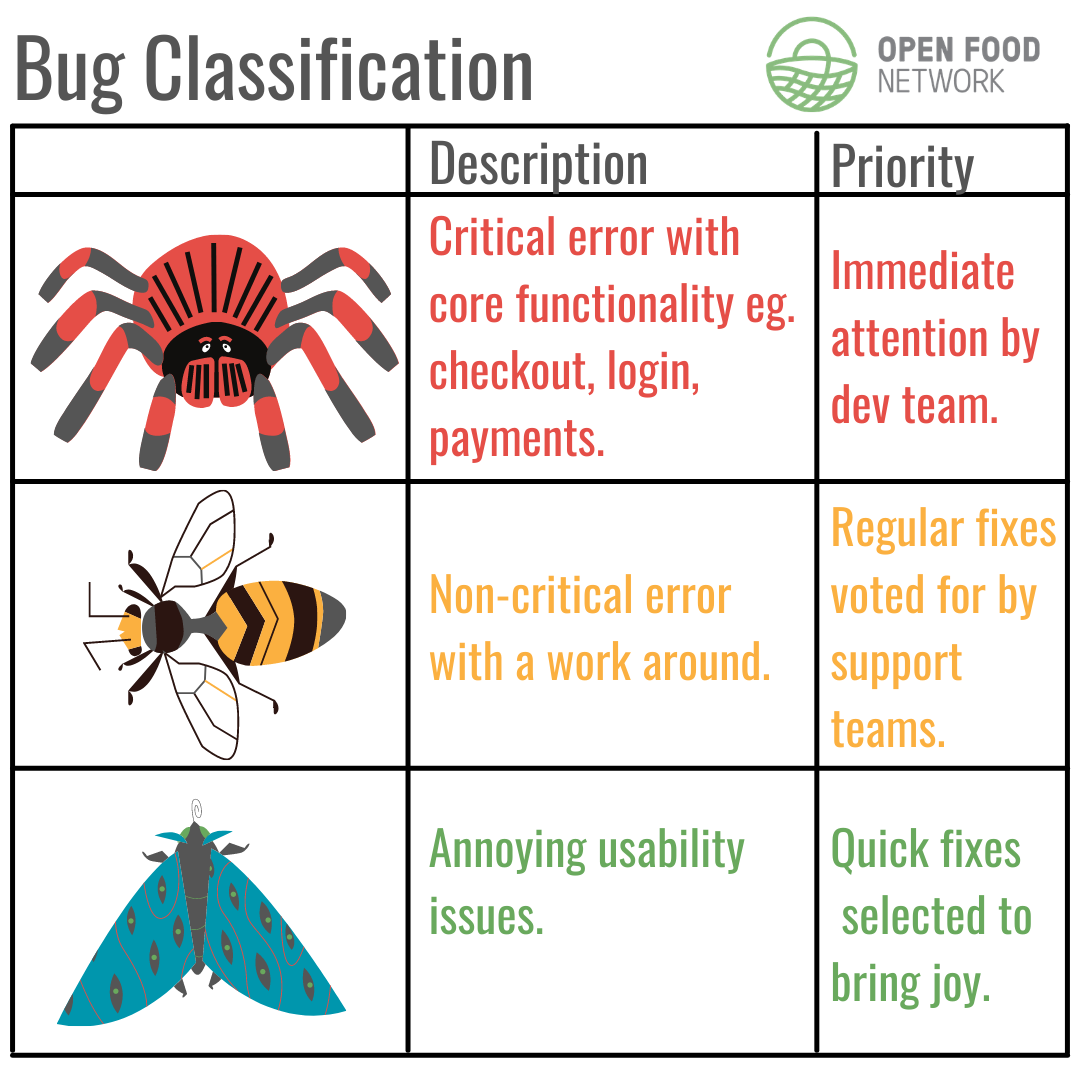 Bug Classification

OPEN FOOD NETWORK

| | Description | Priority |
|---|---|---|
| | Critical error with core functionality eg. checkout, login, payments. | Immediate attention by dev team. |
| | Non-critical error with a work around. | Regular fixes voted for by support teams. |
| | Annoying usability issues. | Quick fixes selected to bring joy. |